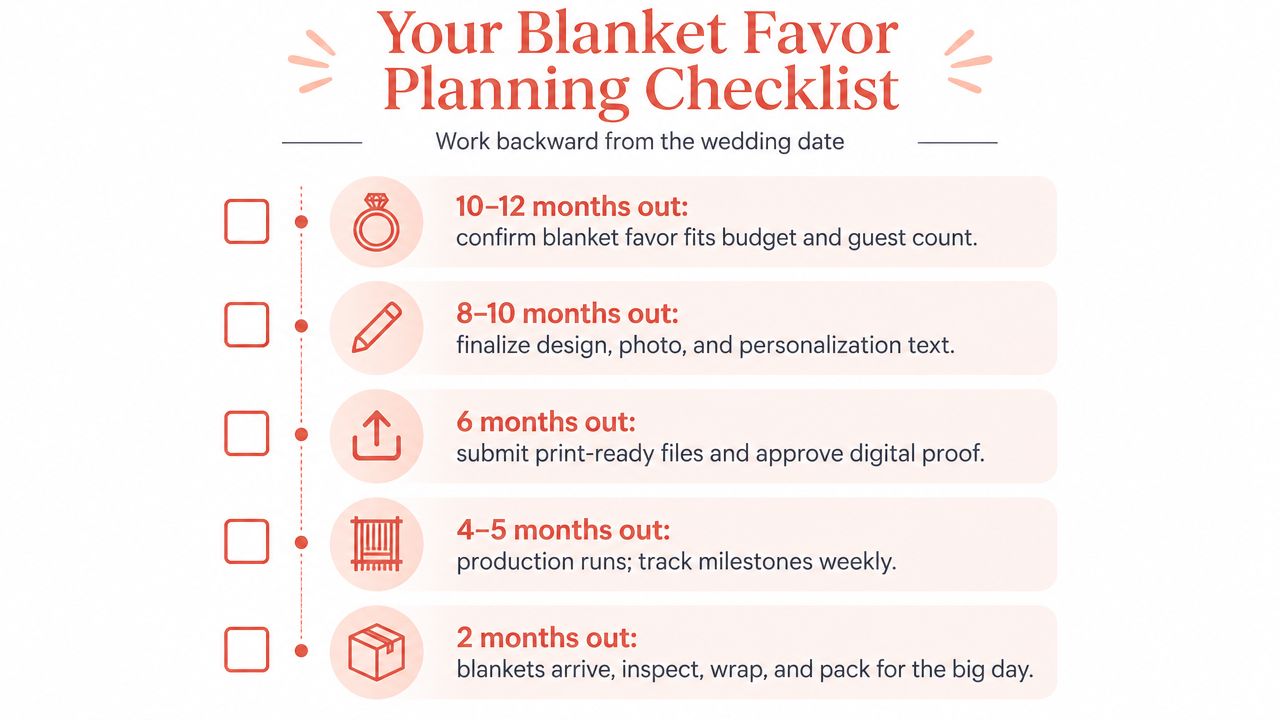 Your Blanket Favor Planning Checklist

Work backward from the wedding date

10–12 months out:
confirm blanket favor fits budget and guest count.

8–10 months out:
finalize design, photo, and personalization text.

6 months out:
submit print-ready files and approve digital proof.

4–5 months out:
production runs; track milestones weekly.

2 months out:
blankets arrive, inspect, wrap, and pack for the big day.